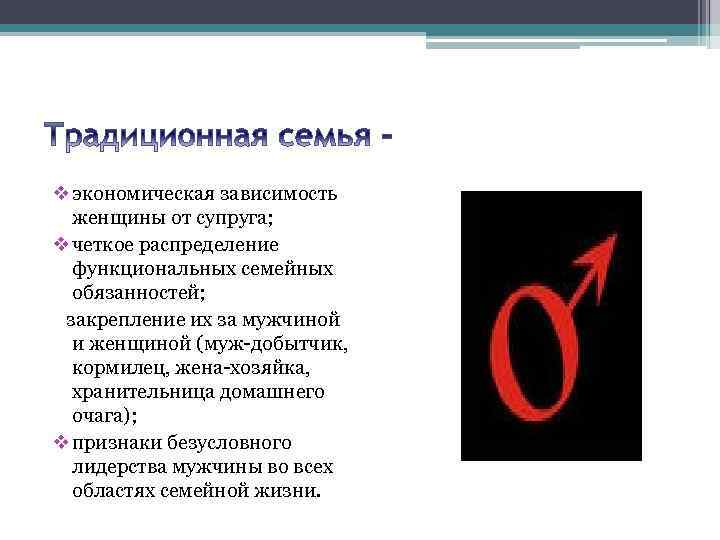 Традиционная семья -

❖ экономическая зависимость женщины от супруга;

❖ четкое распределение функциональных семейных обязанностей;

закрепление их за мужчиной и женщиной (муж-добытчик, кормилец, жена-хозяйка, хранительница домашнего очага);

❖ признаки безусловного лидерства мужчины во всех областях семейной жизни.